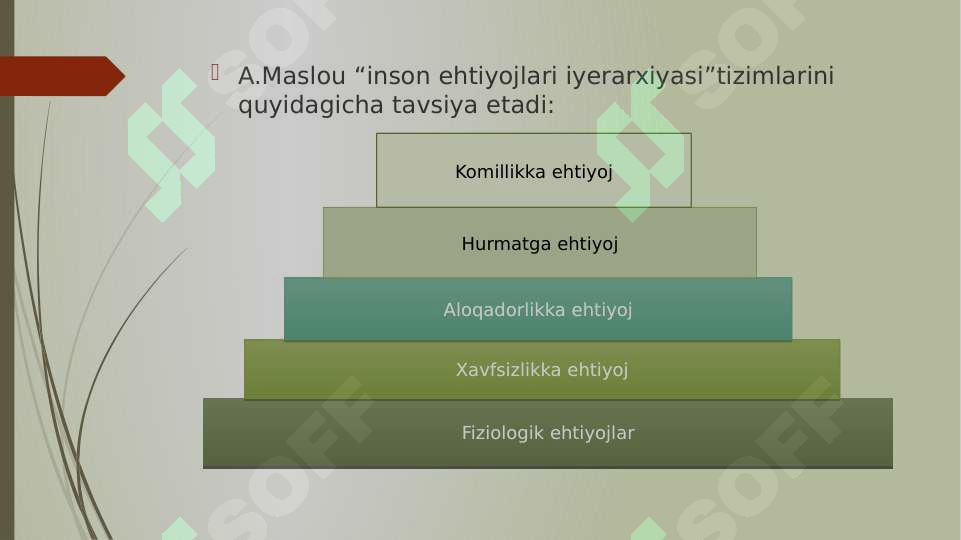 A.Maslou “inson ehtiyojlari iyerarxiyasi”tizimlarini quyidagicha tavsiya etadi:

Komillikka ehtiyoj

Hurmatga ehtiyoj

Aloqadorlikka ehtiyoj

Xavfsizlikka ehtiyoj

Fiziologik ehtiyojlar

SOFF SOFF SOFF SOFF